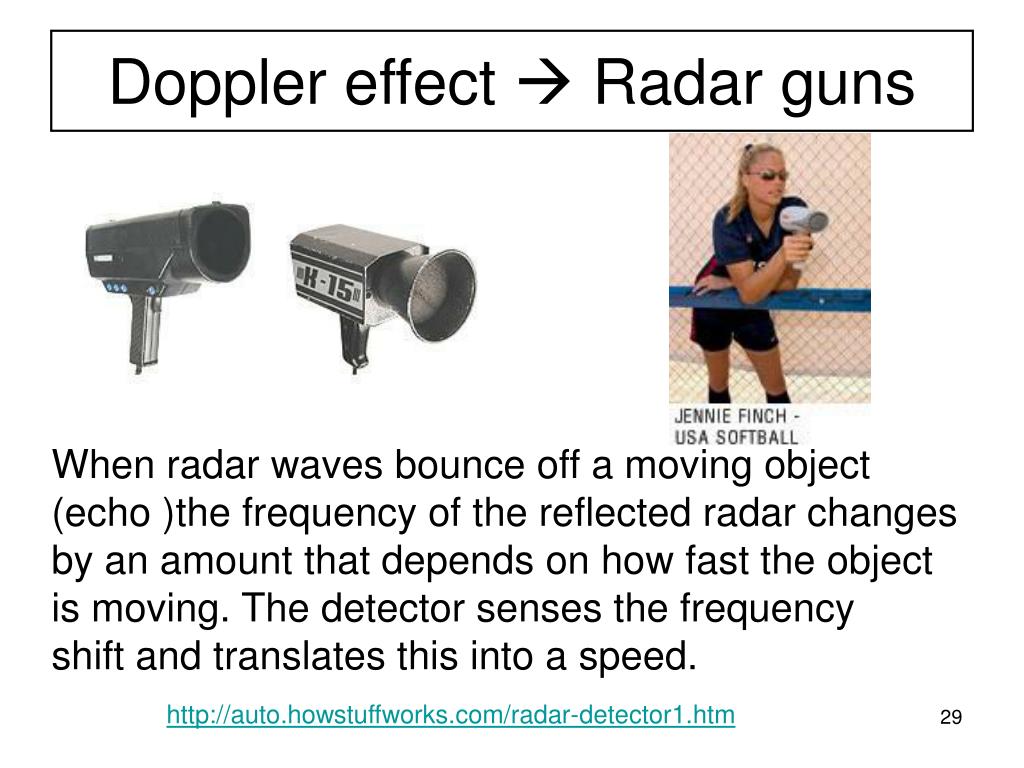 Doppler effect → Radar guns

K-15

JENNIE FINCH - USA SOFTBALL

When radar waves bounce off a moving object (echo )the frequency of the reflected radar changes by an amount that depends on how fast the object is moving. The detector senses the frequency shift and translates this into a speed.

http://auto.howstuffworks.com/radar-detector1.htm

29